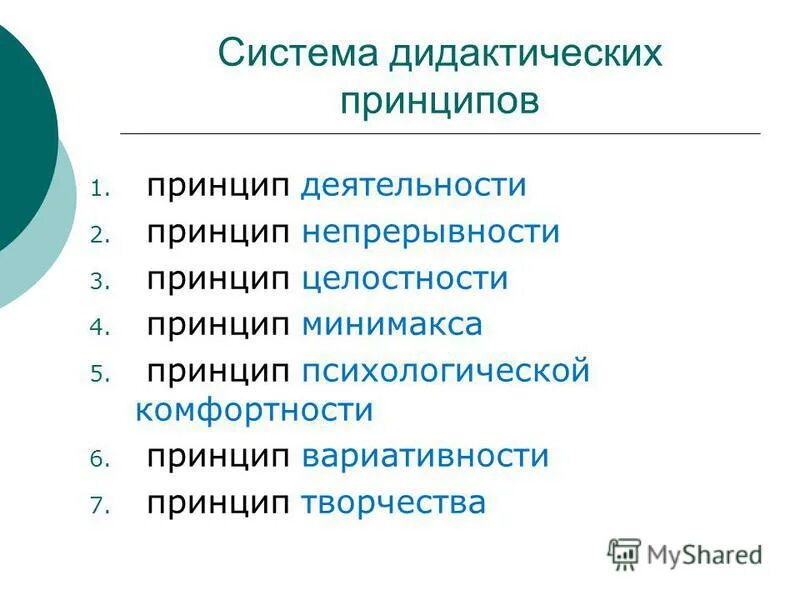 Система дидактических принципов

1. принцип деятельности
2. принцип непрерывности
3. принцип целостности
4. принцип минимакса
5. принцип психологической комфортности
6. принцип вариативности
7. принцип творчества

MyShared